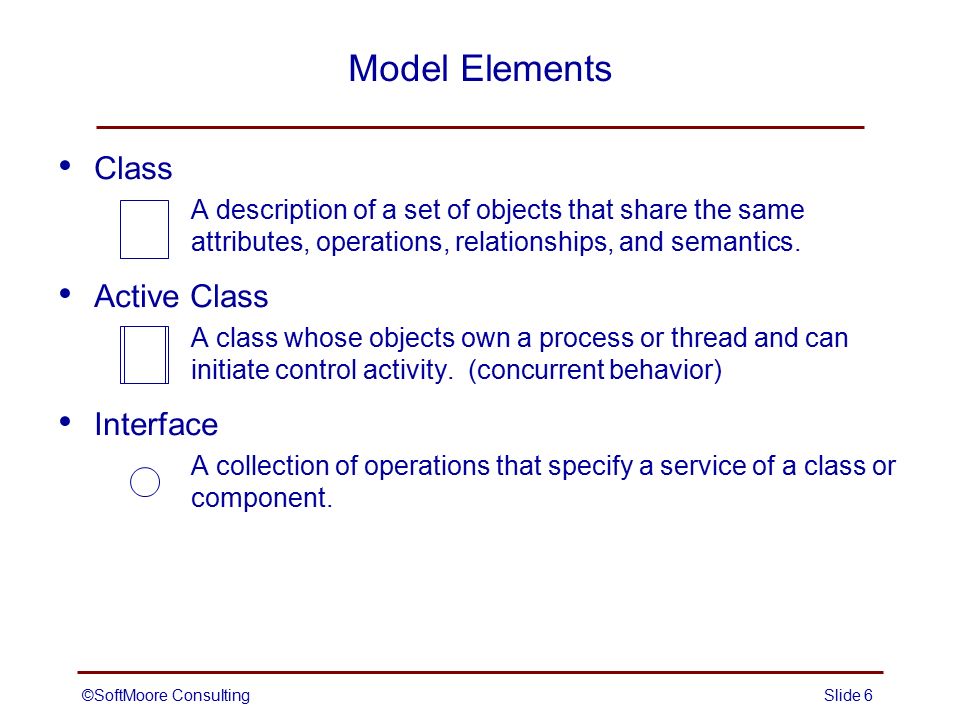 Model Elements

• Class

A description of a set of objects that share the same attributes, operations, relationships, and semantics.

• Active Class

A class whose objects own a process or thread and can initiate control activity. (concurrent behavior)

• Interface

A collection of operations that specify a service of a class or component.

©SoftMoore Consulting

Slide 6